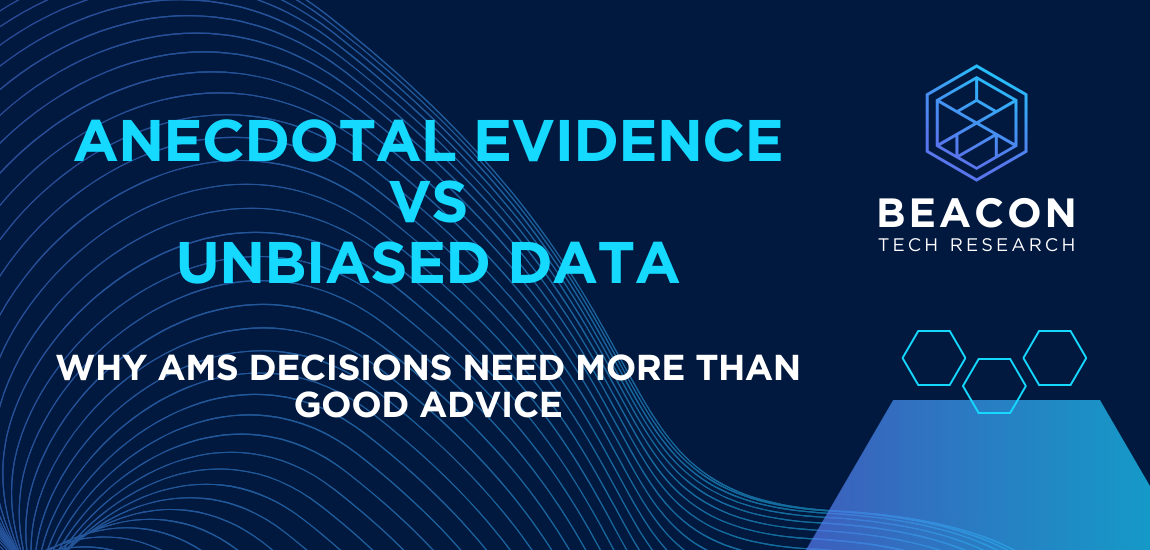 ANECDOTAL EVIDENCE VS UNBIASED DATA

WHY AMS DECISIONS NEED MORE THAN GOOD ADVICE

BEACON
TECH RESEARCH